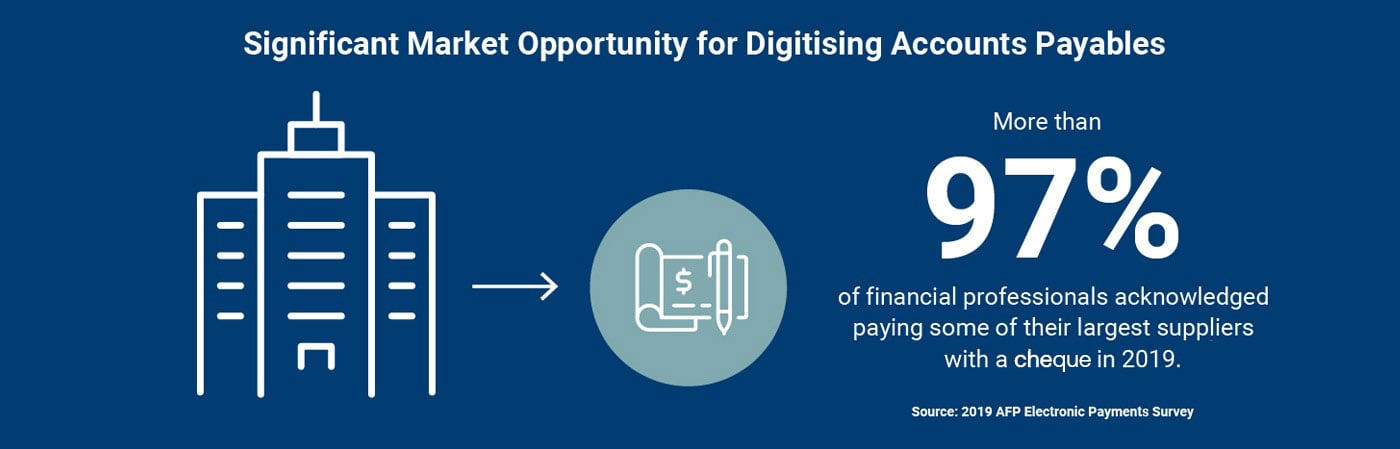 Significant Market Opportunity for Digitising Accounts Payables

$

More than

97%

of financial professionals acknowledged paying some of their largest suppliers with a cheque in 2019.

Source: 2019 AFP Electronic Payments Survey